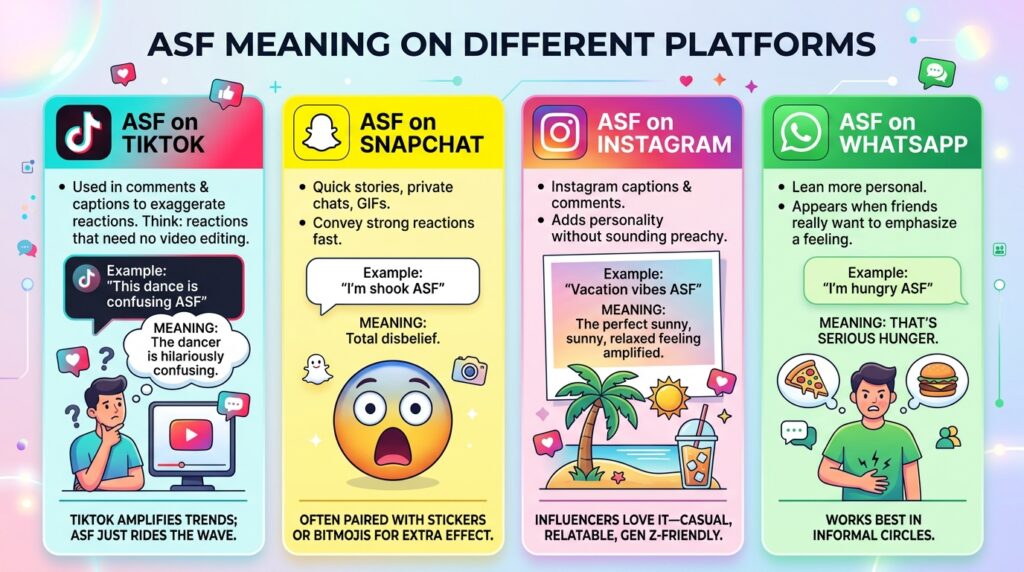 ASF MEANING ON DIFFERENT PLATFORMS

ASF on TIKTOK

• Used in comments & captions to exaggerate reactions. Think: reactions that need no video editing.

Example: "This dance is confusing ASF"

MEANING: The dancer is hilariously confusing.

TIKTOK AMPLIFIES TRENDS; ASF JUST RIDES THE WAVE.

ASF on SNAPCHAT

• Quick stories, private chats, GIFs.
• Convey strong reactions fast.

Example: "I'm shook ASF"

MEANING: Total disbelief.

OFTEN PAIRED WITH STICKERS OR BITMOJIS FOR EXTRA EFFECT.

ASF on INSTAGRAM

• Instagram captions & comments.
• Adds personality without sounding preachy.

Example: "Vacation vibes ASF"

MEANING: The perfect sunny, sunny, relaxed feeling amplified.

INFLUENCERS LOVE IT—CASUAL, RELATABLE, GEN Z-FRIENDLY.

ASF on WHATSAPP

• Lean more personal.
• Appears when friends really want to emphasize a feeling.

Example: "I'm hungry ASF"

MEANING: THAT'S SERIOUS HUNGER.

WORKS BEST IN INFORMAL CIRCLES.